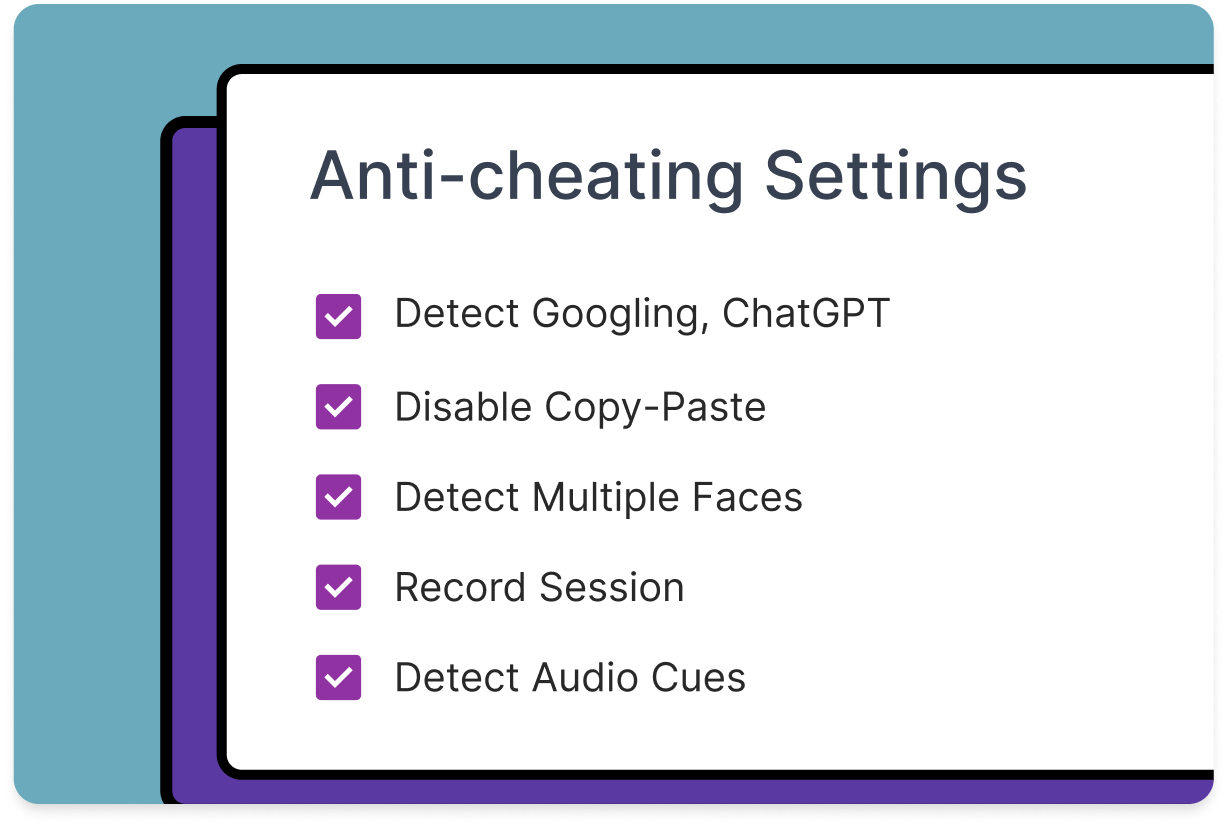 Anti-cheating Settings

Detect Googling, ChatGPT

Disable Copy-Paste

Detect Multiple Faces

Record Session

Detect Audio Cues